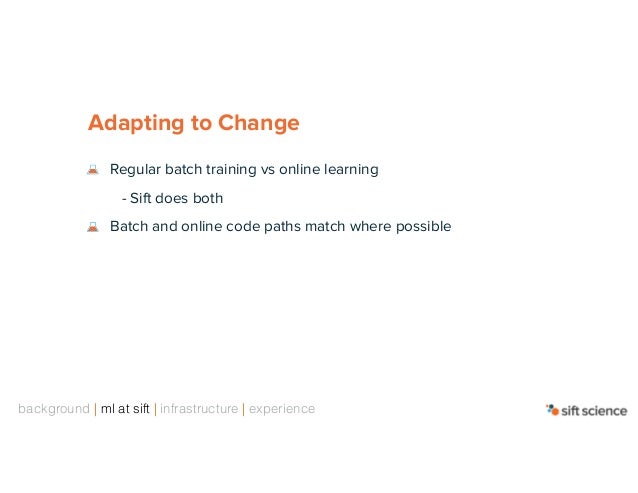 Adapting to Change

Regular batch training vs online learning

- Sift does both

Batch and online code paths match where possible

background | ml at sift | infrastructure | experience

sift science